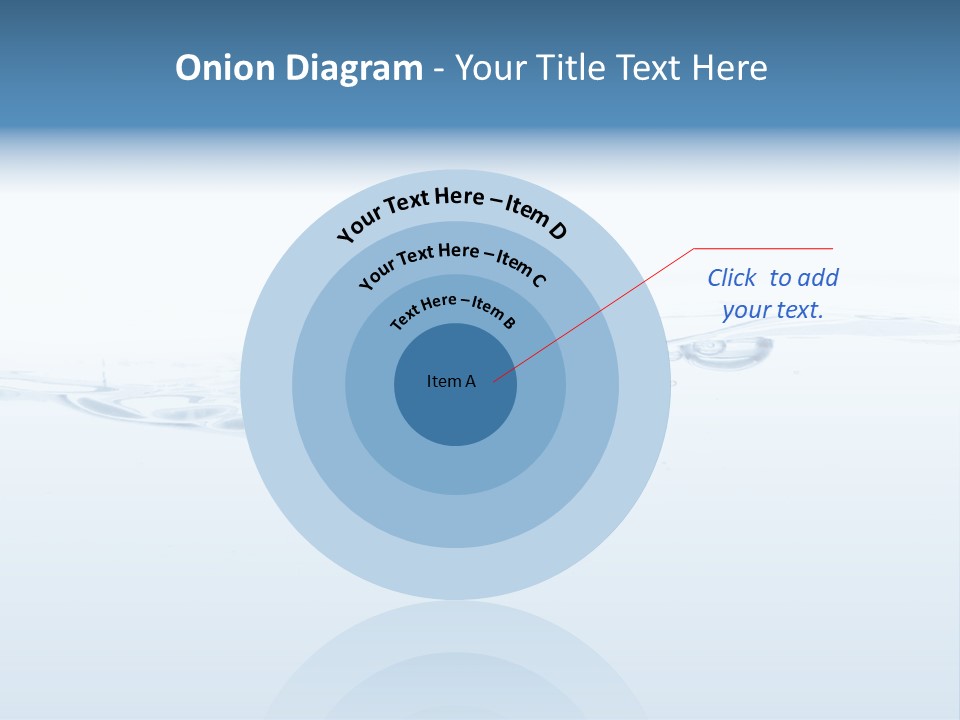 Onion Diagram - Your Title Text Here

Your Text Here – Item D

Your Text Here – Item C

Text Here – Item B

Item A

Click to add your text.